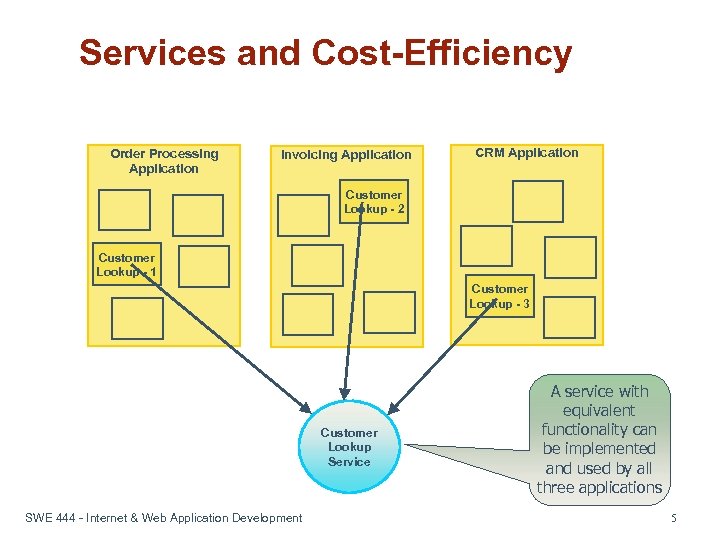 Services and Cost-Efficiency

Order Processing Application

Customer Lookup - 1

Invoicing Application

Customer Lookup - 2

CRM Application

Customer Lookup - 3

Customer Lookup Service

A service with equivalent functionality can be implemented and used by all three applications

SWE 444 - Internet & Web Application Development

5